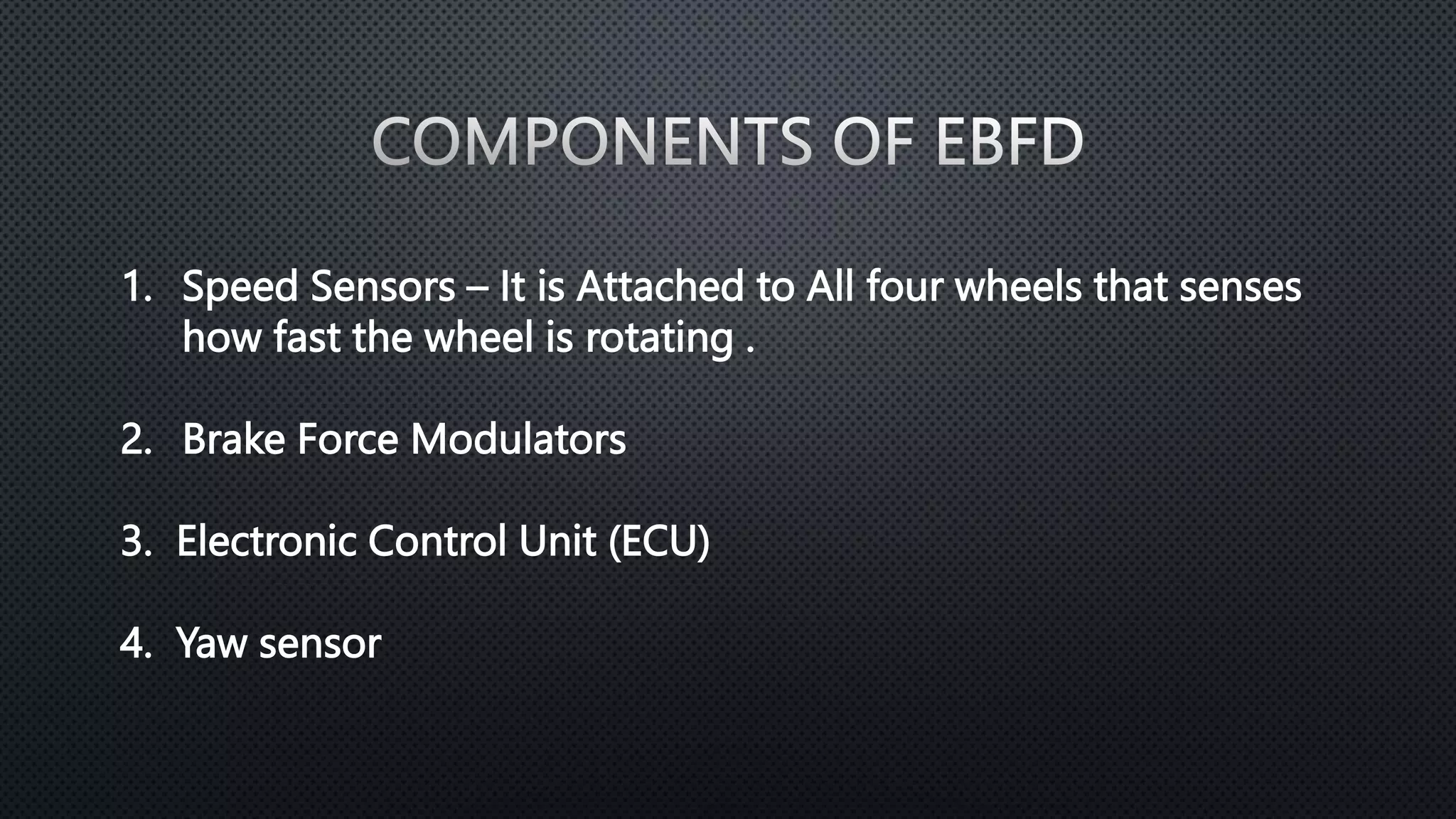 COMPONENTS OF EBFD

1. Speed Sensors – It is Attached to All four wheels that senses how fast the wheel is rotating .

2. Brake Force Modulators

3. Electronic Control Unit (ECU)

4. Yaw sensor